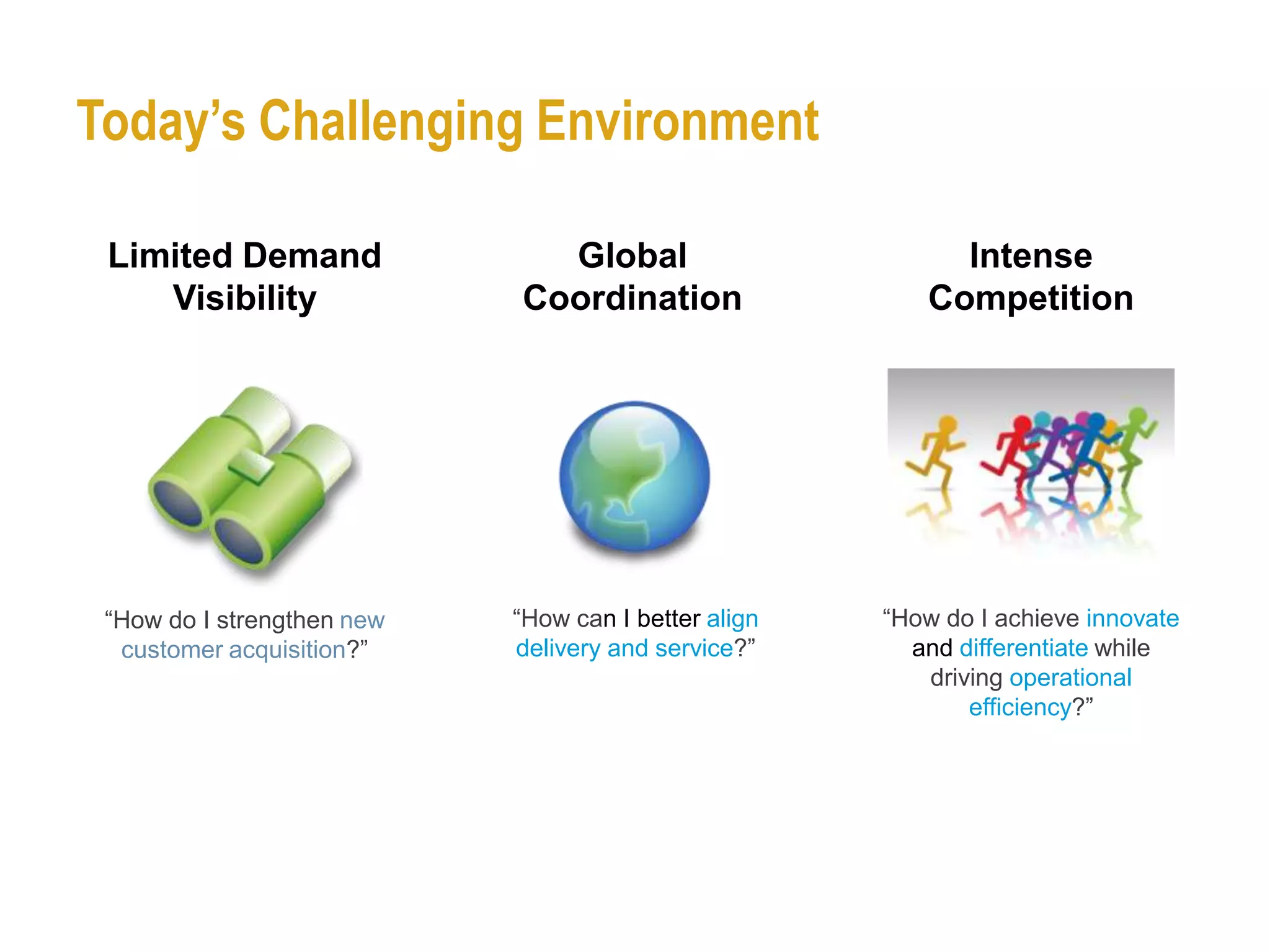 Today’s Challenging Environment

Limited Demand Visibility

“How do I strengthen new customer acquisition?”

Global Coordination

“How can I better align delivery and service?”

Intense Competition

“How do I achieve innovate and differentiate while driving operational efficiency?”